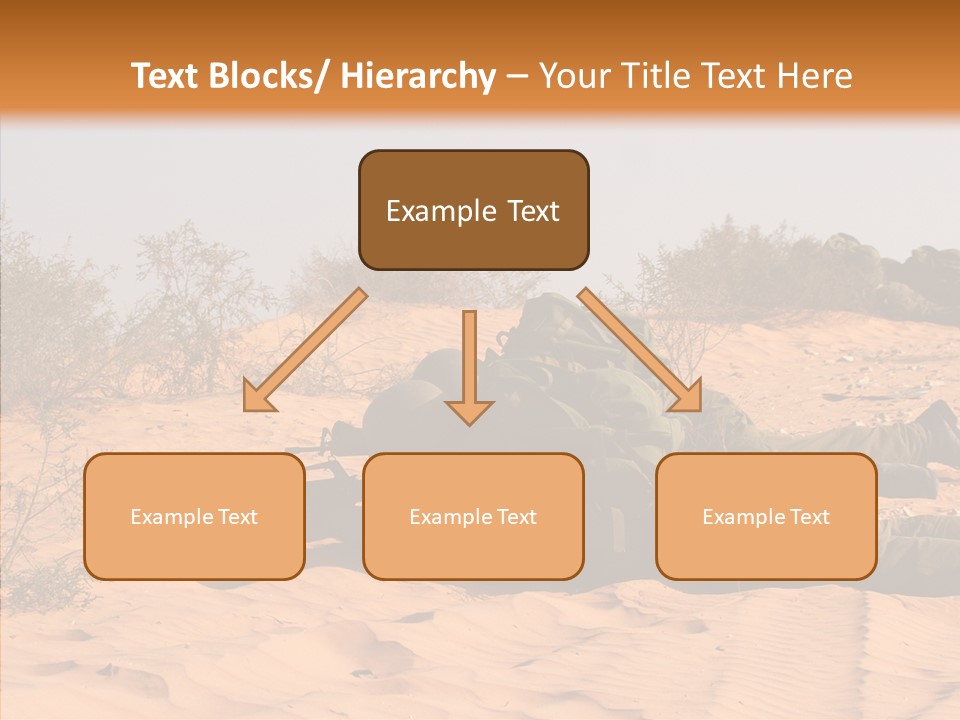 Text Blocks/ Hierarchy – Your Title Text Here

Example Text

Example Text

Example Text

Example Text